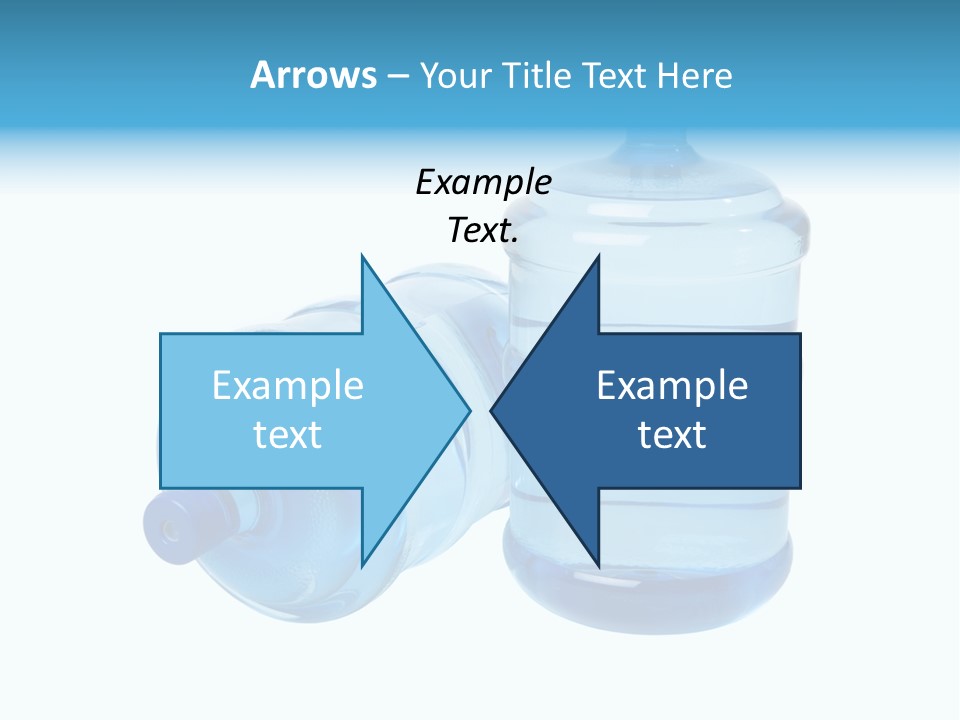 Arrows – Your Title Text Here

Example Text.

Example text

Example text